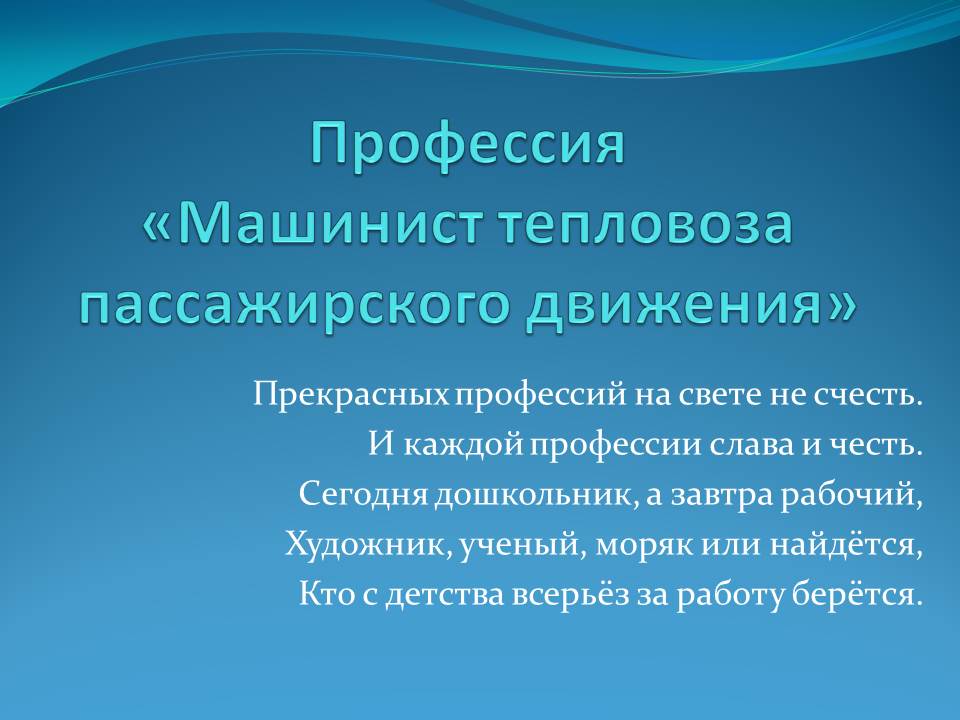 Профессия «Машинист тепловоза пассажирского движения»

Прекрасных профессий на свете не счесть.
И каждой профессии слава и честь.
Сегодня дошкольник, а завтра рабочий,
Художник, ученый, моряк или найдётся,
Кто с детства всерьёз за работу берётся.